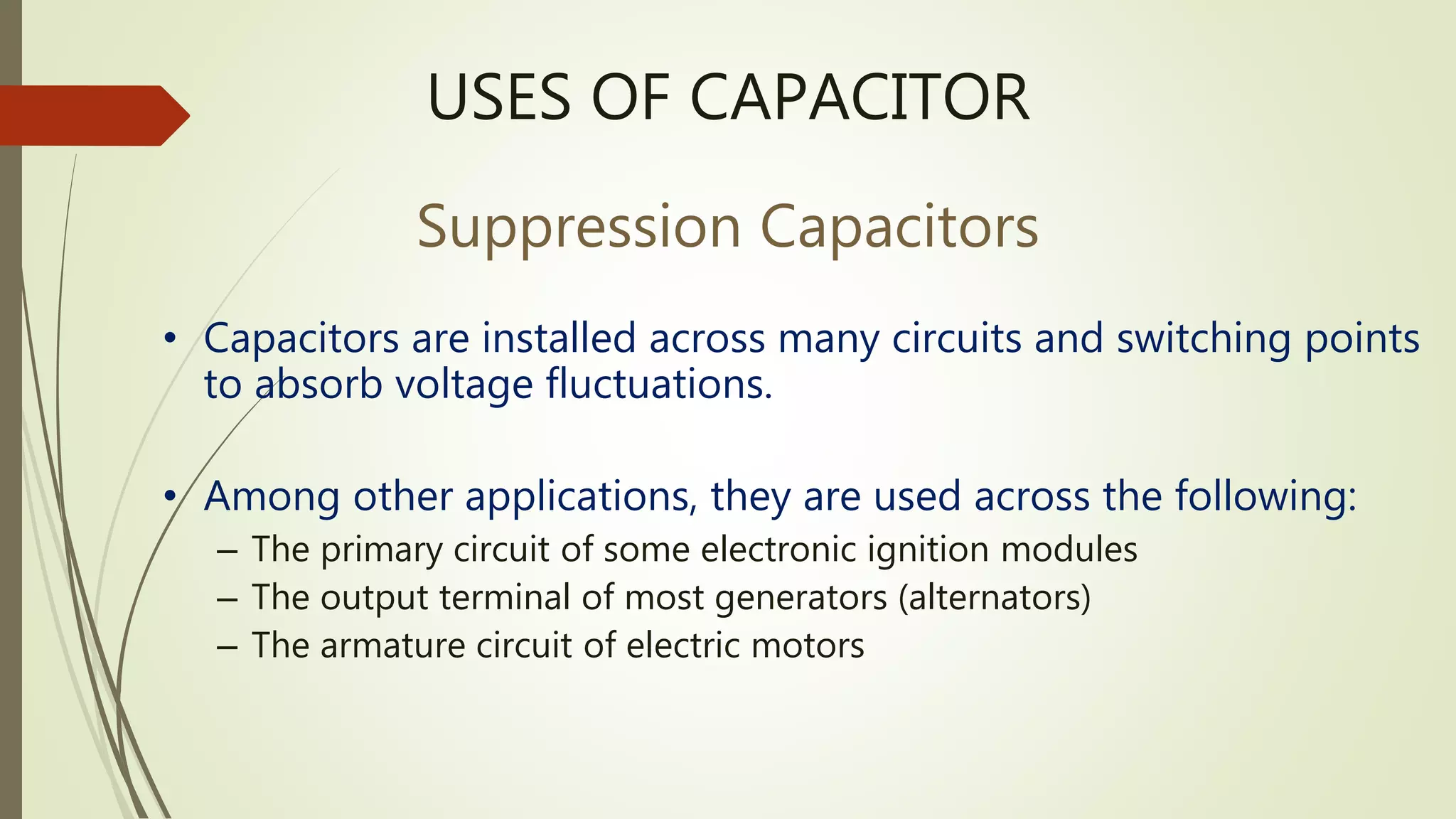 USES OF CAPACITOR

Suppression Capacitors

• Capacitors are installed across many circuits and switching points to absorb voltage fluctuations.

• Among other applications, they are used across the following:
– The primary circuit of some electronic ignition modules
– The output terminal of most generators (alternators)
– The armature circuit of electric motors